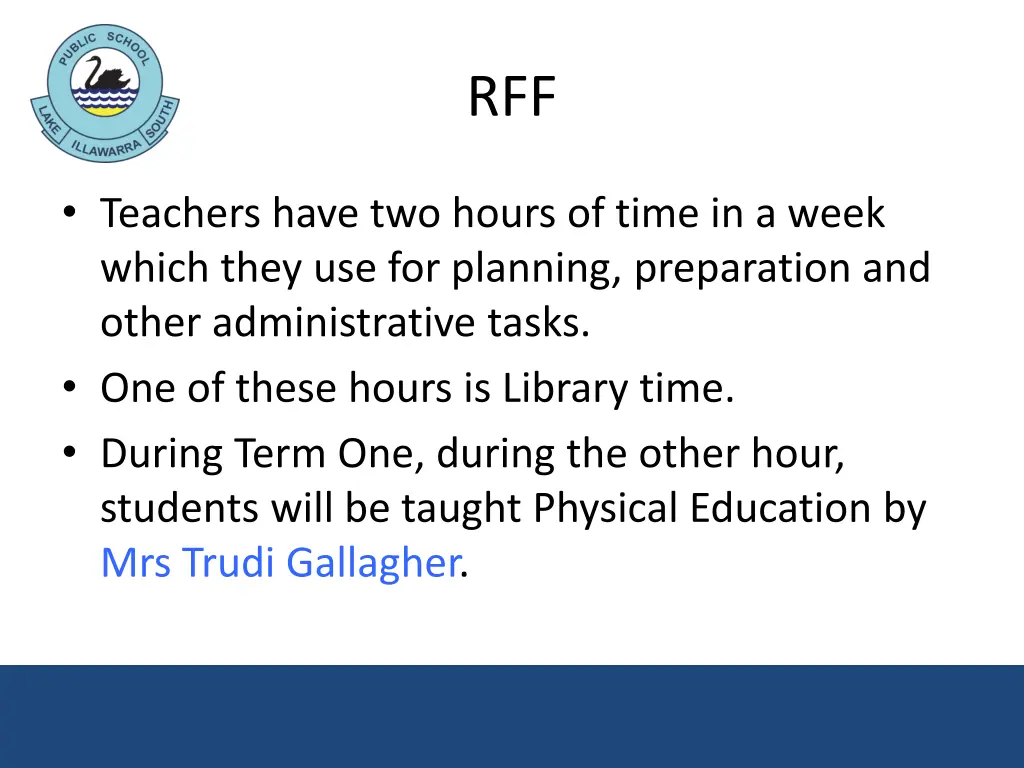 PUBLIC SCHOOL
LAKE ILLAWARRA SOUTH

RFF

• Teachers have two hours of time in a week which they use for planning, preparation and other administrative tasks.
• One of these hours is Library time.
• During Term One, during the other hour, students will be taught Physical Education by Mrs Trudi Gallagher.